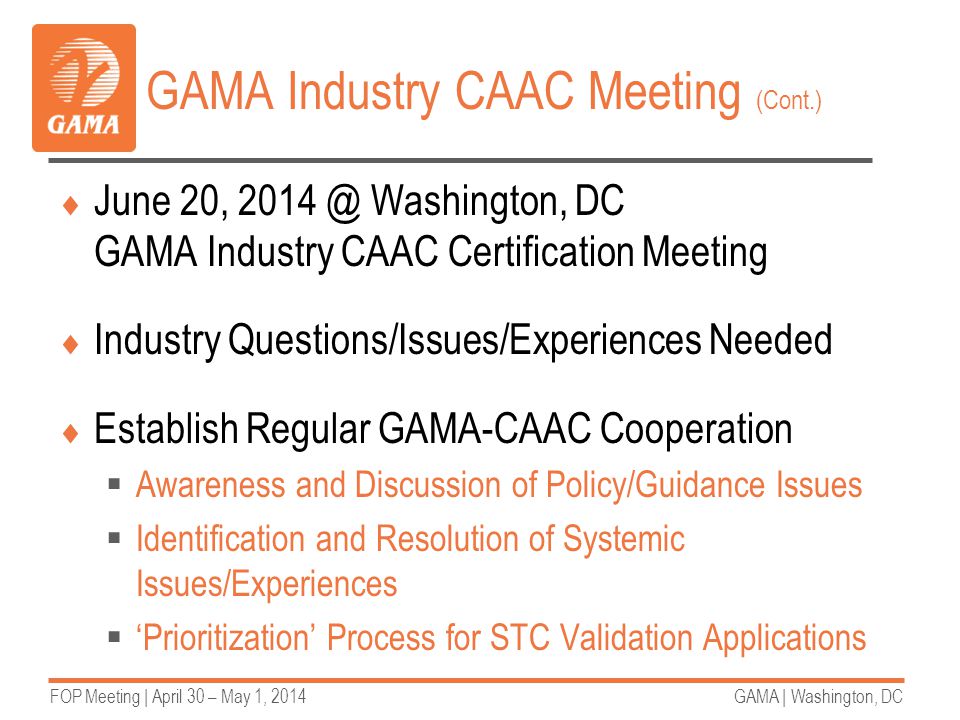 GAMA

GAMA Industry CAAC Meeting (Cont.)

♦ June 20, 2014 @ Washington, DC
GAMA Industry CAAC Certification Meeting

♦ Industry Questions/Issues/Experiences Needed

♦ Establish Regular GAMA-CAAC Cooperation

▪ Awareness and Discussion of Policy/Guidance Issues

▪ Identification and Resolution of Systemic Issues/Experiences

▪ ‘Prioritization’ Process for STC Validation Applications

FOP Meeting | April 30 – May 1, 2014

GAMA | Washington, DC